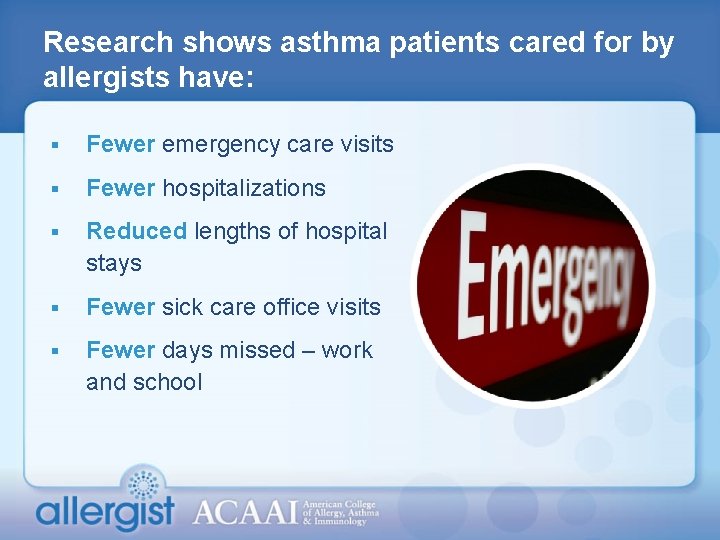 Research shows asthma patients cared for by allergists have:

▪ Fewer emergency care visits
▪ Fewer hospitalizations
▪ Reduced lengths of hospital stays
▪ Fewer sick care office visits
▪ Fewer days missed – work and school

Emergency

allergist ACAAI American College of Allergy, Asthma & Immunology